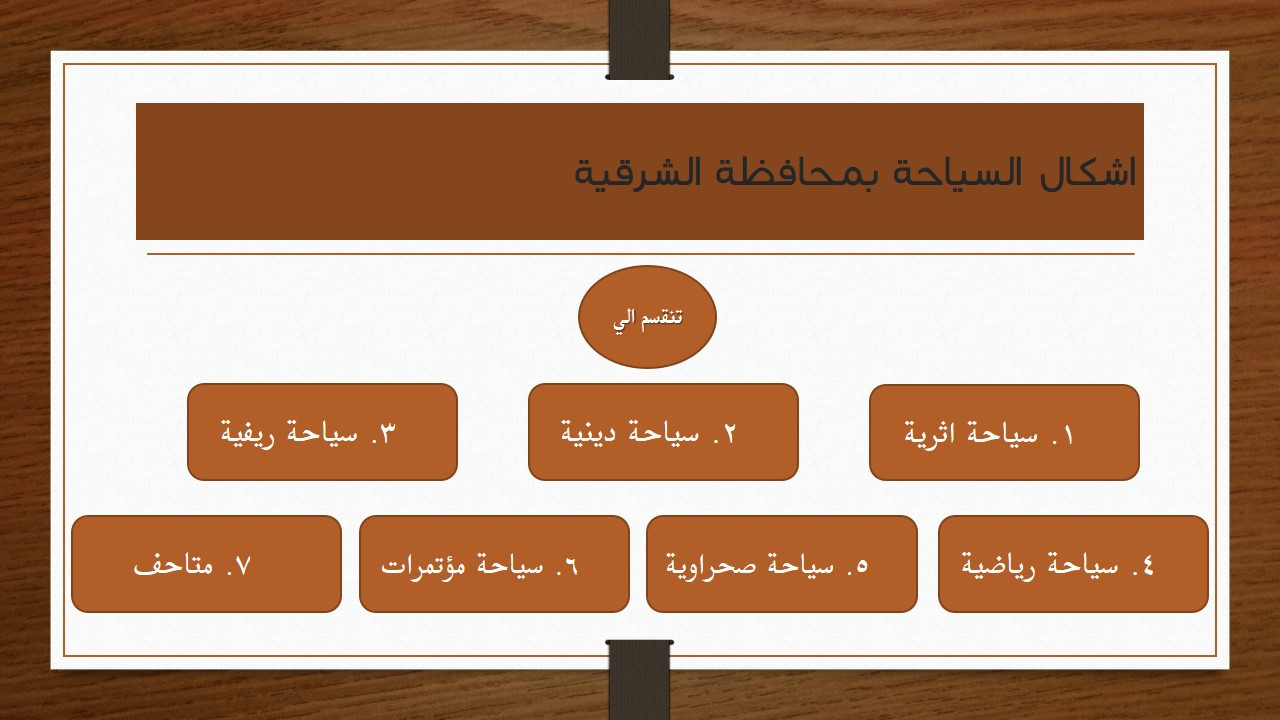 اشكال السياحة بمحافظة الشرقية

تنقسم الي

١. سياحة اثرية

٢. سياحة دينية

٣. سياحة ريفية

٤. سياحة رياضية

٥. سياحة صحراوية

٦. سياحة مؤتمرات

٧. متاحف